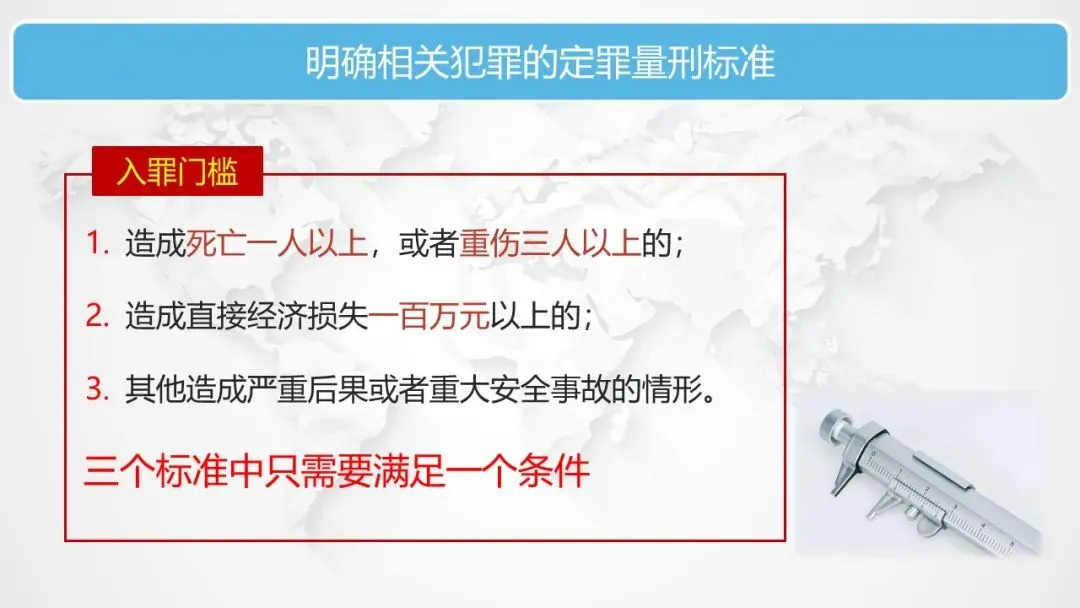 明确相关犯罪的定罪量刑标准

入罪门槛

1. 造成死亡一人以上，或者重伤三人以上的；

2. 造成直接经济损失一百万元以上的；

3. 其他造成严重后果或者重大安全事故的情形。

三个标准中只需要满足一个条件